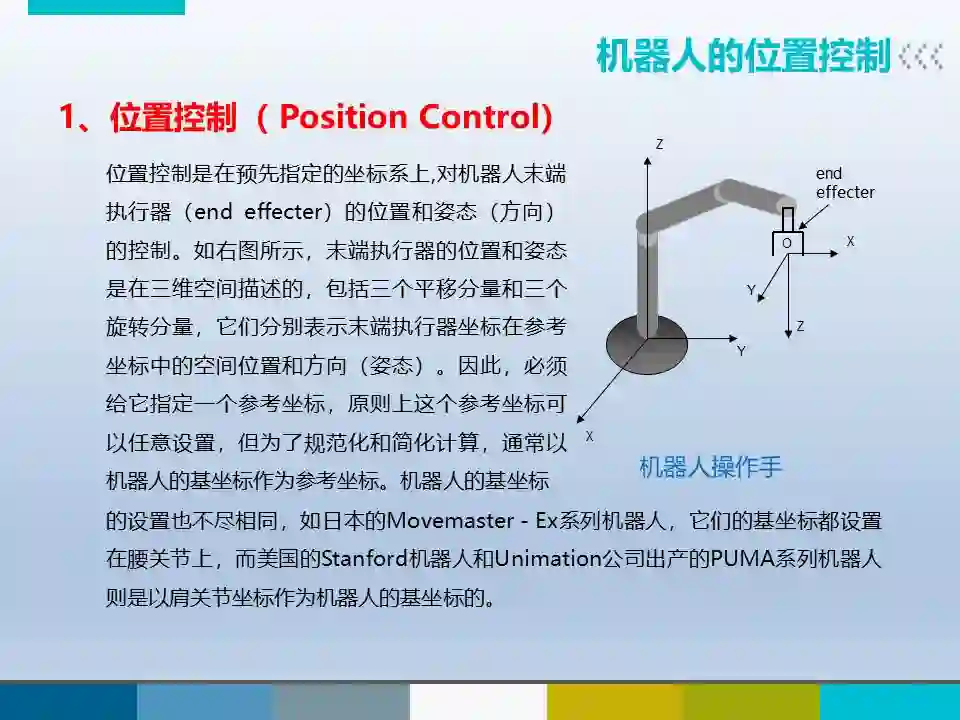 机器人的位置控制

1、位置控制（Position Control)

位置控制是在预先指定的坐标系上,对机器人末端执行器（end effecter）的位置和姿态（方向）的控制。如右图所示，末端执行器的位置和姿态是在三维空间描述的，包括三个平移分量和三个旋转分量，它们分别表示末端执行器坐标在参考坐标中的空间位置和方向（姿态）。因此，必须给它指定一个参考坐标，原则上这个参考坐标可以任意设置，但为了规范化和简化计算，通常以机器人的基坐标作为参考坐标。机器人的基坐标的设置也不尽相同，如日本的Movemaster - Ex系列机器人，它们的基坐标都设置在腰关节上，而美国的Stanford机器人和Unimation公司出产的PUMA系列机器人则是以肩关节坐标作为机器人的基坐标的。

Z
end effecter
O
X
Y
Z
Y
X

机器人操作手